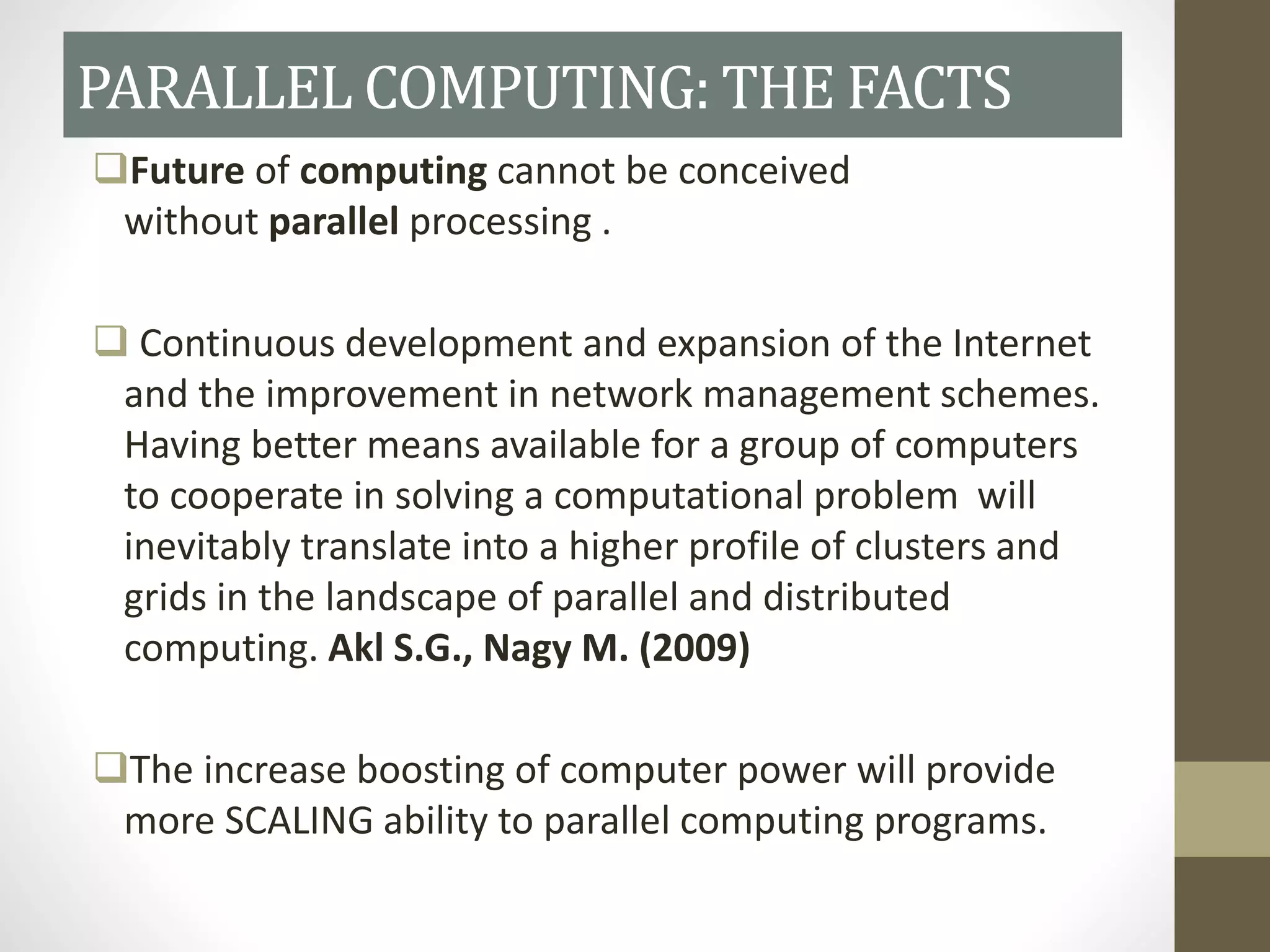 PARALLEL COMPUTING: THE FACTS

❑Future of computing cannot be conceived without parallel processing .

❑ Continuous development and expansion of the Internet and the improvement in network management schemes. Having better means available for a group of computers to cooperate in solving a computational problem will inevitably translate into a higher profile of clusters and grids in the landscape of parallel and distributed computing. Akl S.G., Nagy M. (2009)

❑The increase boosting of computer power will provide more SCALING ability to parallel computing programs.